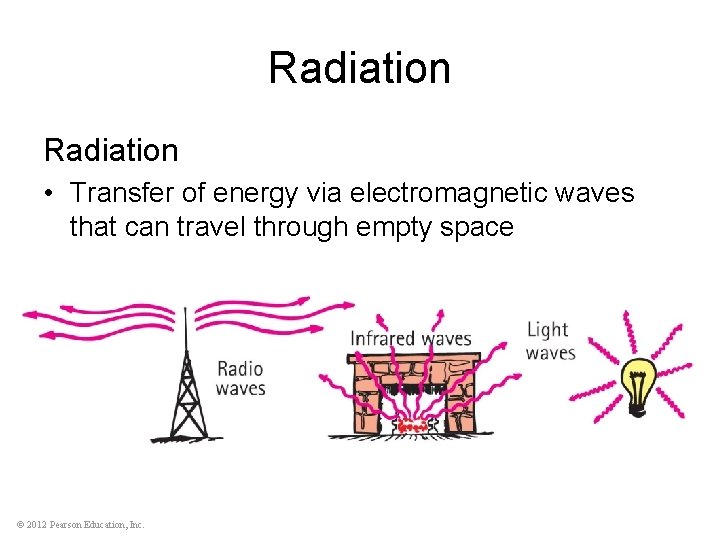 Radiation

Radiation

• Transfer of energy via electromagnetic waves that can travel through empty space

Radio waves

Infrared waves

Light waves

© 2012 Pearson Education, Inc.